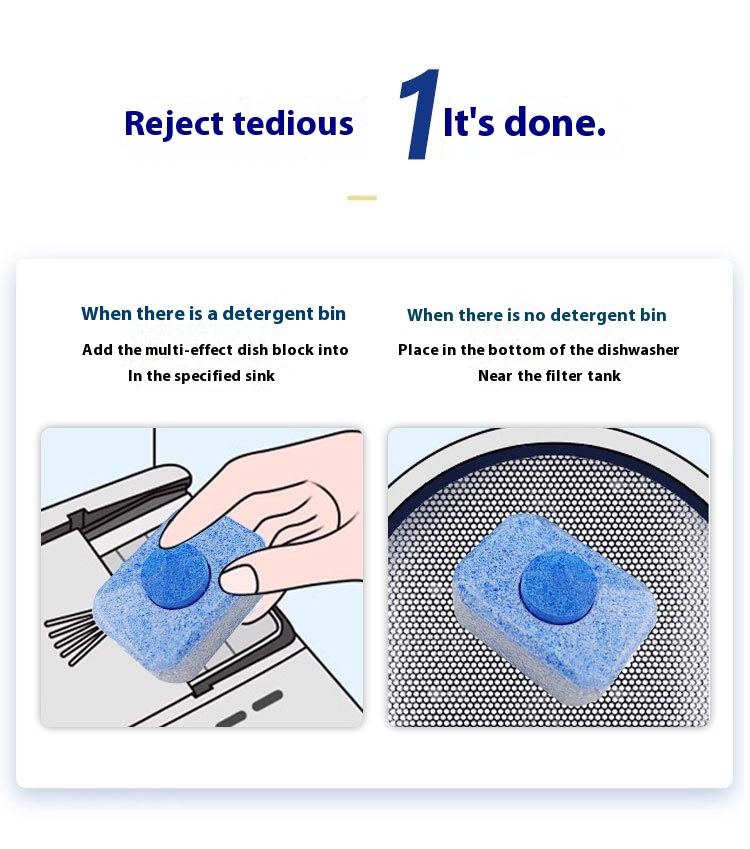 Reject tedious 1 It's done.

When there is a detergent bin

Add the multi-effect dish block into
In the specified sink

When there is no detergent bin

Place in the bottom of the dishwasher
Near the filter tank